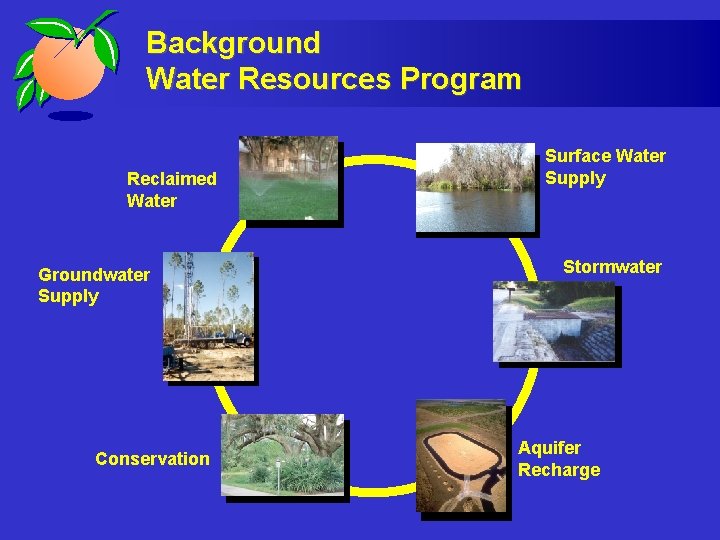 Background
Water Resources Program

Reclaimed Water

Surface Water Supply

Groundwater Supply

Stormwater

Conservation

Aquifer Recharge